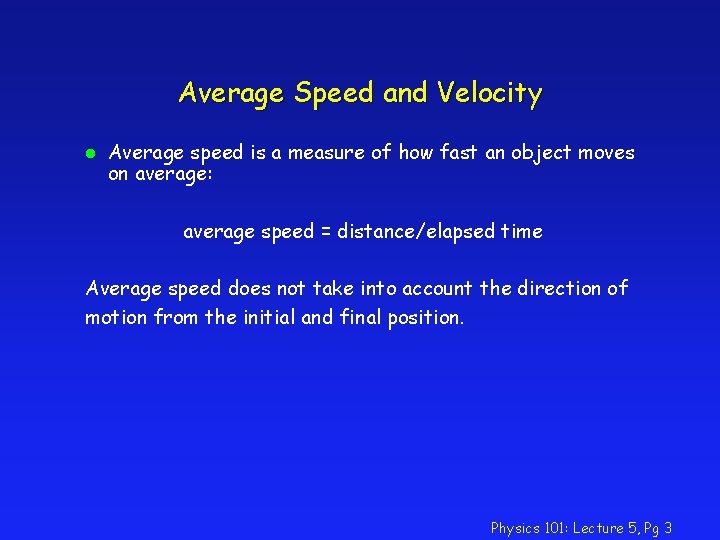 Average Speed and Velocity

Average speed is a measure of how fast an object moves on average:

average speed = distance/elapsed time

Average speed does not take into account the direction of motion from the initial and final position.

Physics 101: Lecture 5, Pg 3